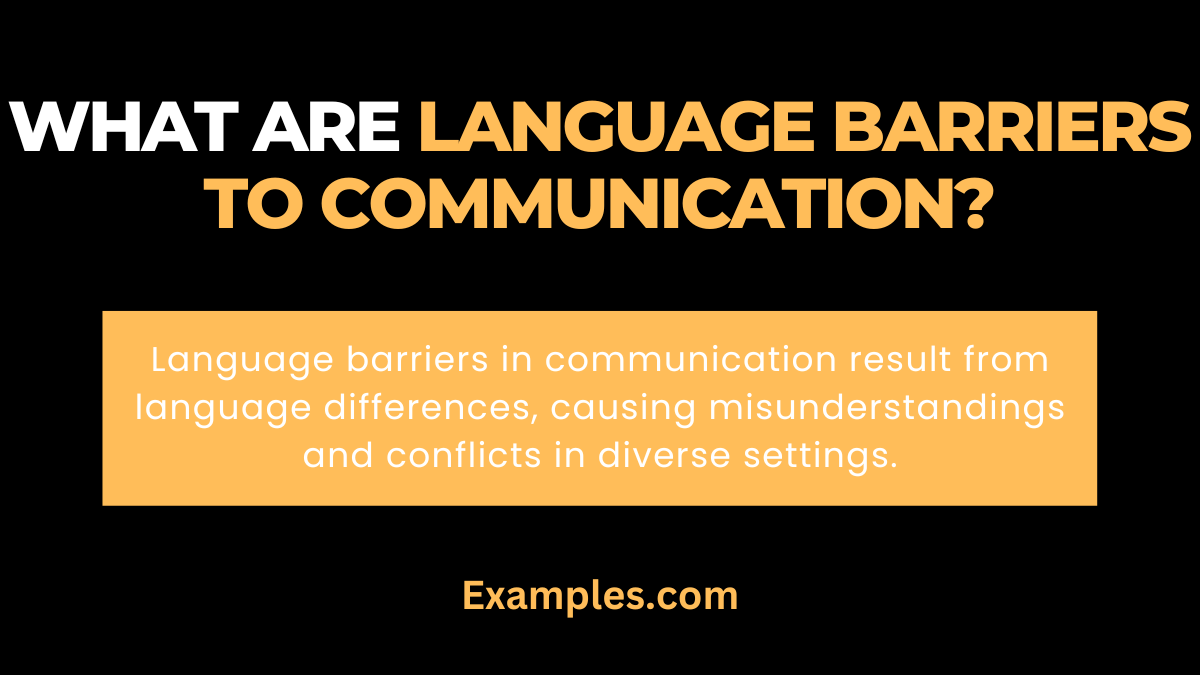 WHAT ARE LANGUAGE BARRIERS TO COMMUNICATION?

Language barriers in communication result from language differences, causing misunderstandings and conflicts in diverse settings.

Examples.com